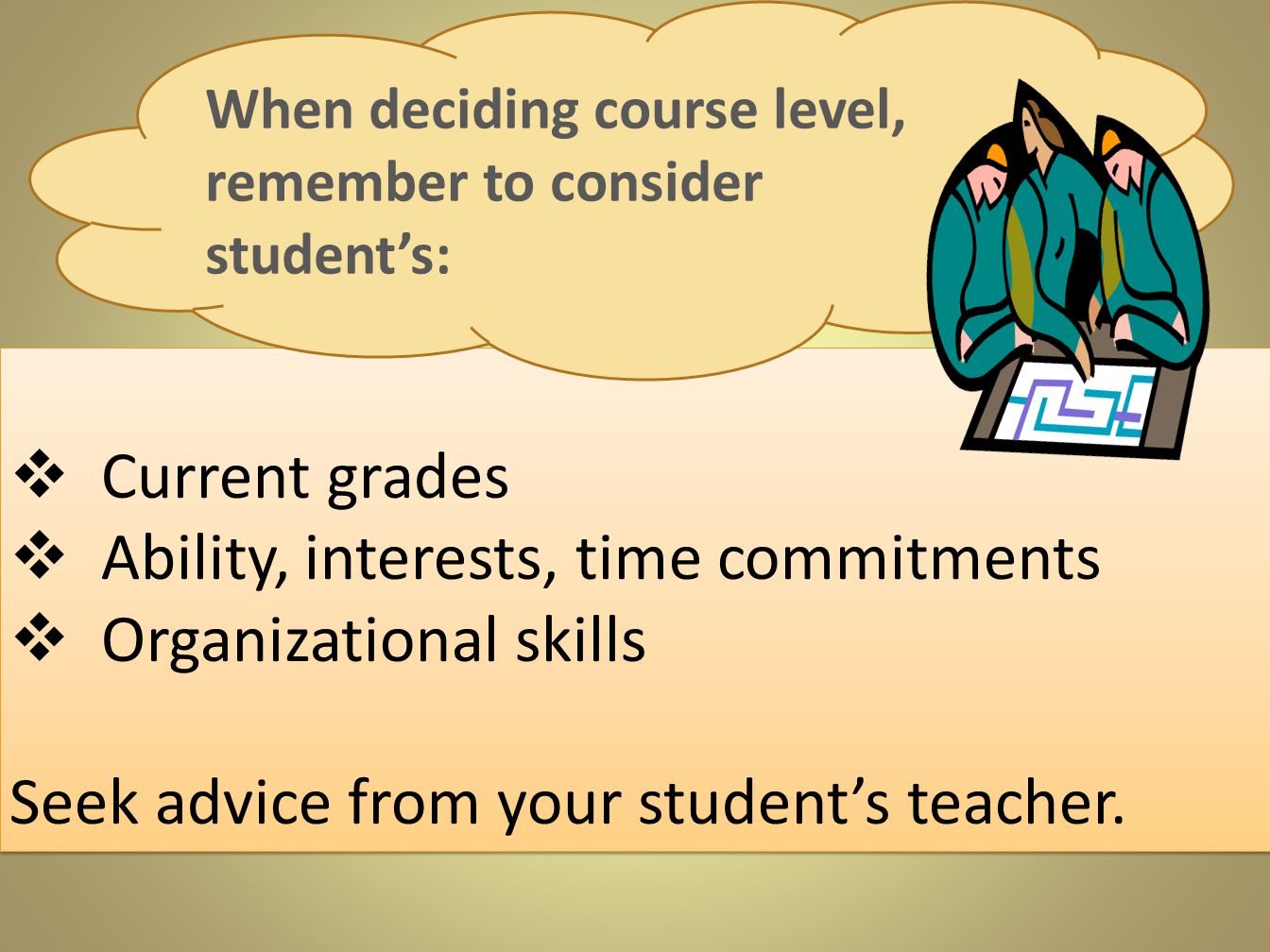 When deciding course level, remember to consider student’s:

❖ Current grades
❖ Ability, interests, time commitments
❖ Organizational skills

Seek advice from your student’s teacher.